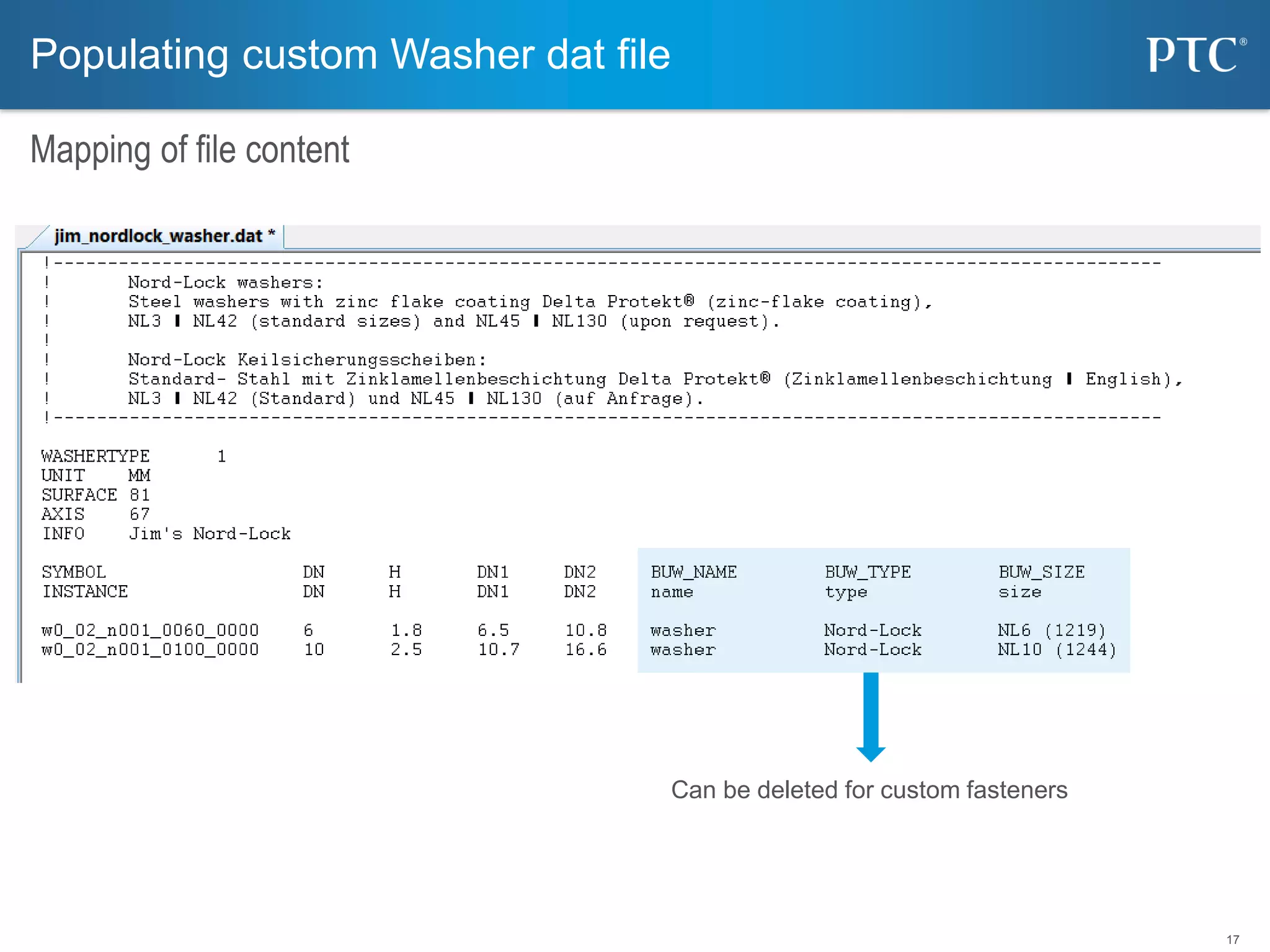 Populating custom Washer dat file

PTC®

Mapping of file content

jim_nordlock_washer.dat *

!------------------------------------------------------------------------------------------------------
! Nord-Lock washers:
! Steel washers with zinc flake coating Delta Protekt® (zinc-flake coating),
! NL3 ▌ NL42 (standard sizes) and NL45 ▌ NL130 (upon request).
!
! Nord-Lock Keilsicherungsscheiben:
! Standard- Stahl mit Zinklamellenbeschichtung Delta Protekt® (Zinklamellenbeschichtung ▌ English),
! NL3 ▌ NL42 (Standard) und NL45 ▌ NL130 (auf Anfrage).
!------------------------------------------------------------------------------------------------------

WASHERTYPE 1
UNIT MM
SURFACE 81
AXIS 67
INFO Jim's Nord-Lock

| SYMBOL | DN | H | DN1 | DN2 | BUW_NAME | BUW_TYPE | BUW_SIZE |
|---|---|---|---|---|---|---|---|
| INSTANCE | DN | H | DN1 | DN2 | name | type | size |
| w0_02_n001_0060_0000 | 6 | 1.8 | 6.5 | 10.8 | washer | Nord-Lock | NL6 (1219) |
| w0_02_n001_0100_0000 | 10 | 2.5 | 10.7 | 16.6 | washer | Nord-Lock | NL10 (1244) |

Can be deleted for custom fasteners

17